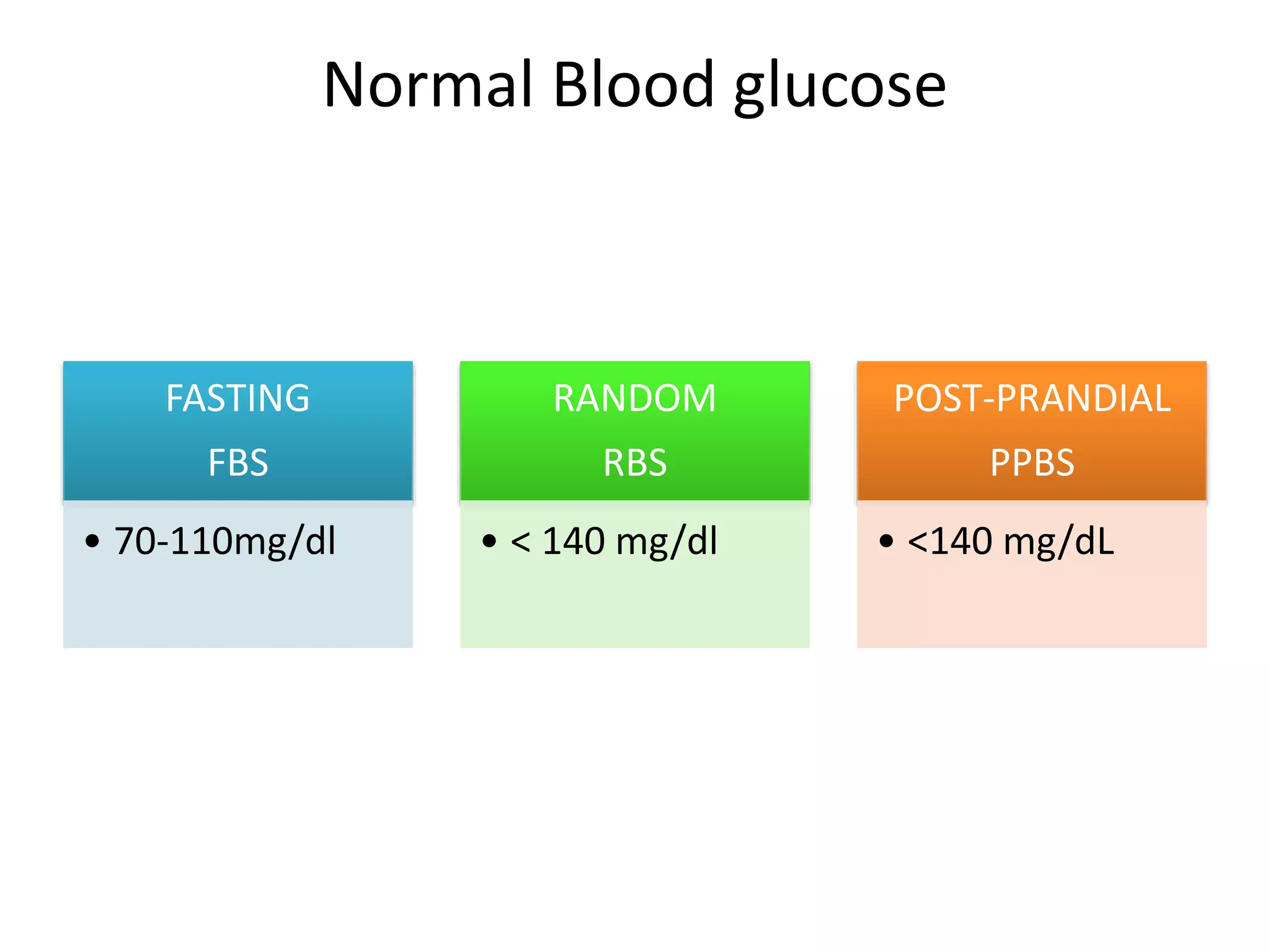 Normal Blood glucose

FASTING
FBS

• 70-110mg/dl

RANDOM
RBS

• < 140 mg/dl

POST-PRANDIAL
PPBS

• <140 mg/dL